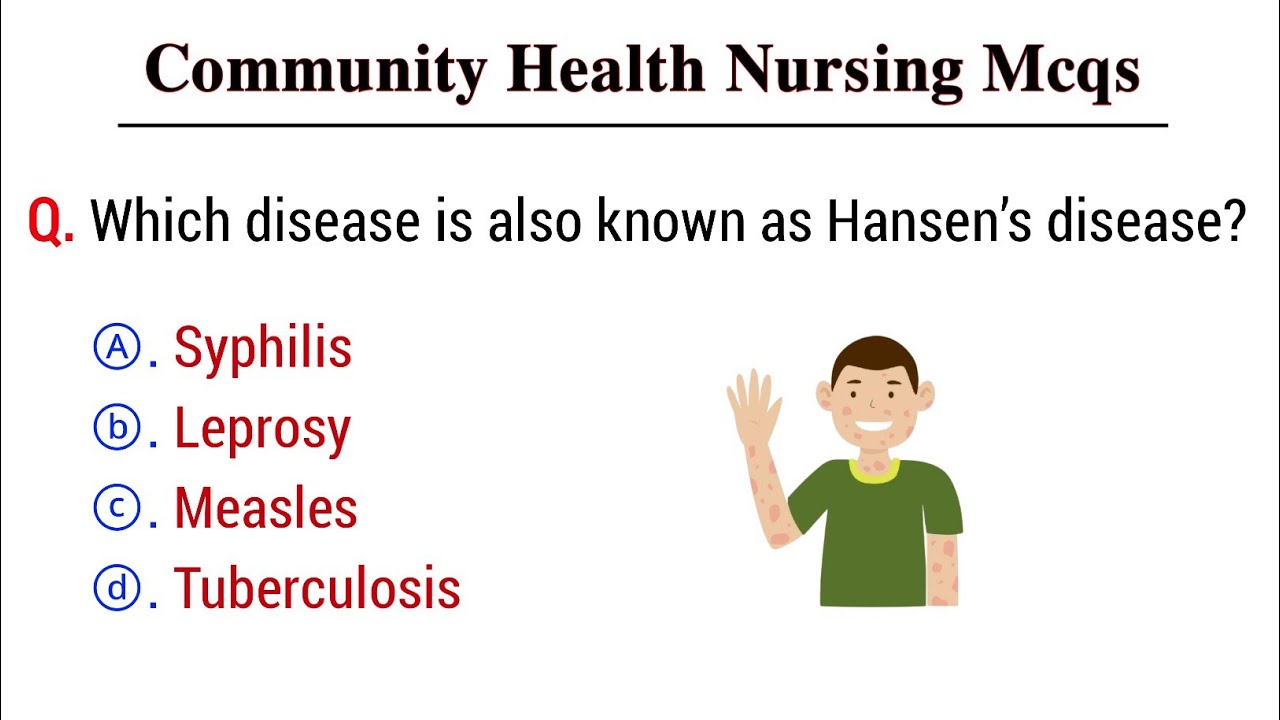 Community Health Nursing Mcqs

Q. Which disease is also known as Hansen's disease?

Ⓐ. Syphilis
ⓑ. Leprosy
ⓒ. Measles
ⓓ. Tuberculosis